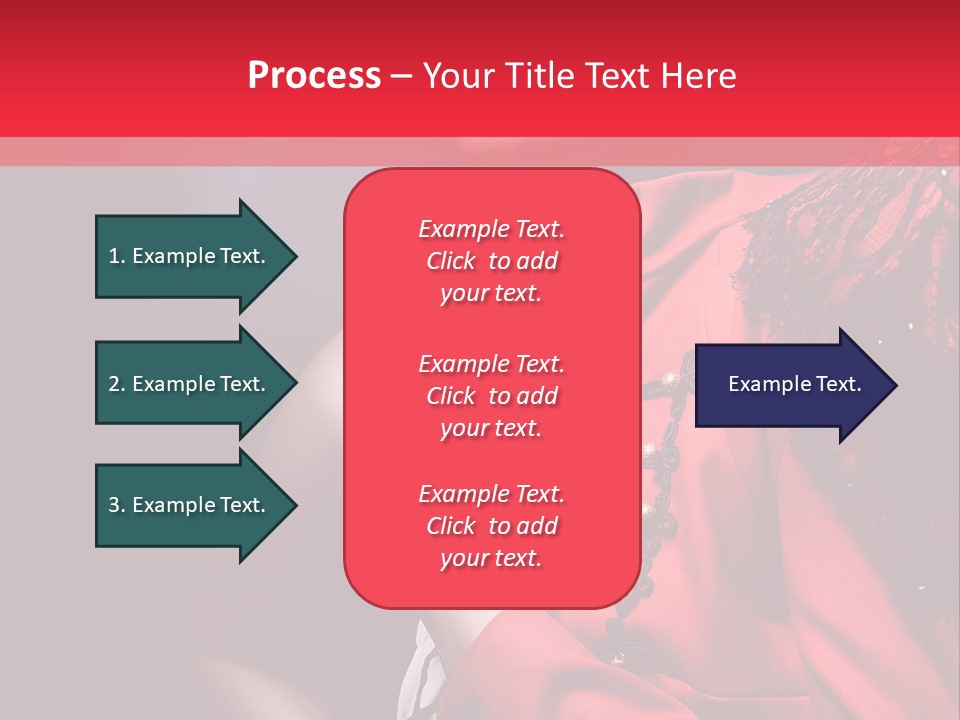 Process – Your Title Text Here

1. Example Text.

2. Example Text.

3. Example Text.

Example Text. Click to add your text.

Example Text. Click to add your text.

Example Text. Click to add your text.

Example Text.